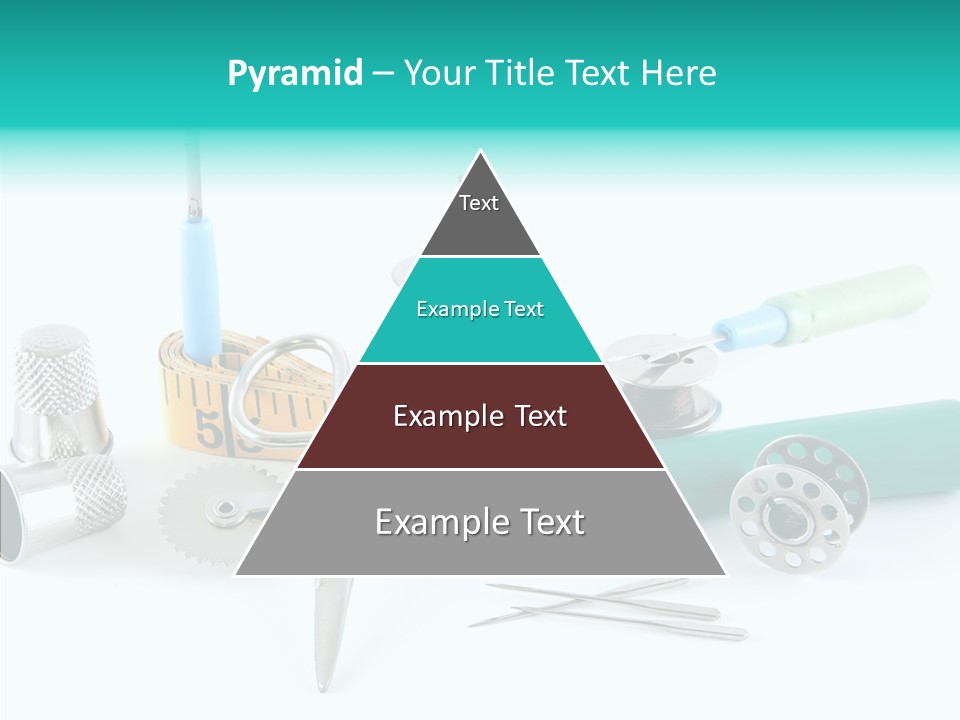 Pyramid – Your Title Text Here

Text

Example Text

Example Text

Example Text